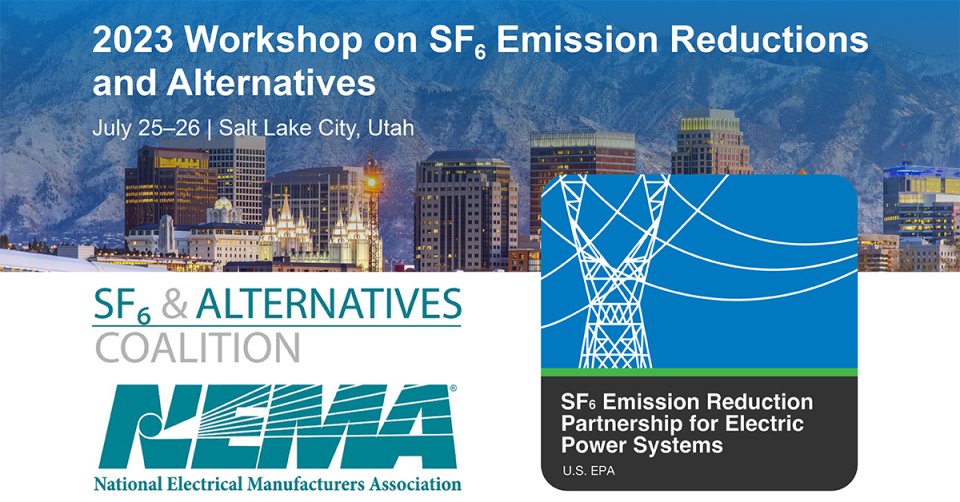 2023 Workshop on $SF_6$ Emission Reductions and Alternatives

July 25–26 | Salt Lake City, Utah

$SF_6$ & ALTERNATIVES COALITION

NEMA®

National Electrical Manufacturers Association

$SF_6$ Emission Reduction Partnership for Electric Power Systems

U.S. EPA